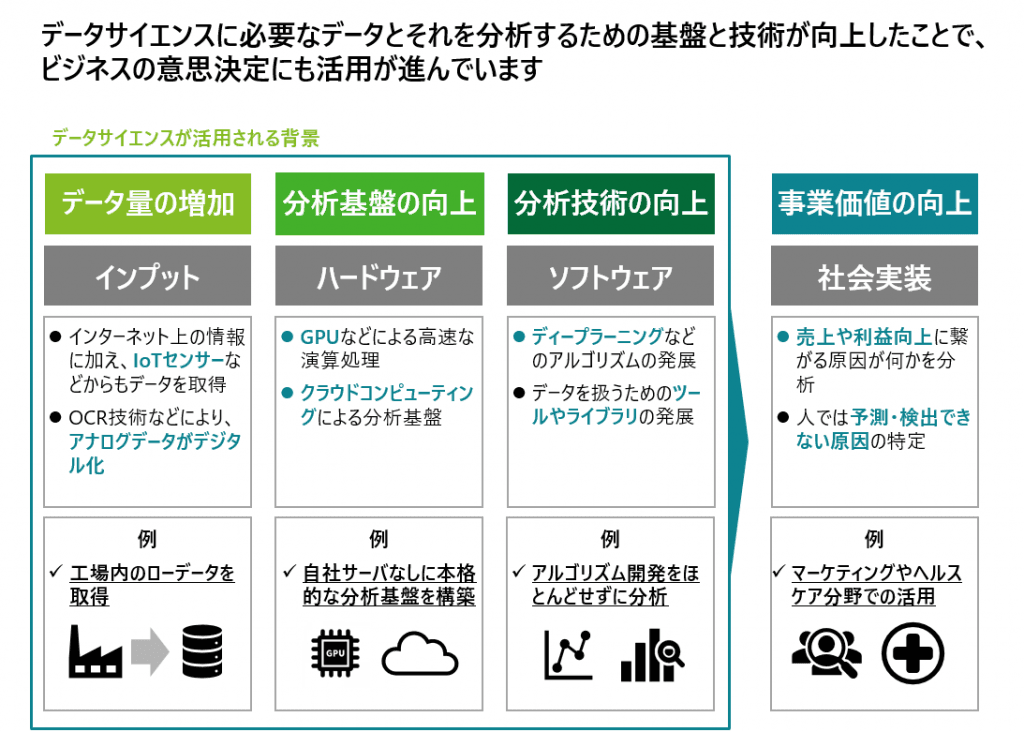 データサイエンスに必要なデータとそれを分析するための基盤と技術が向上したことで、ビジネスの意思決定にも活用が進んでいます

データサイエンスが活用される背景

データ量の増加

インプット

● インターネット上の情報に加え、IoTセンサーなどからもデータを取得

● OCR技術などにより、アナログデータがデジタル化

例

✓ 工場内のローデータを取得

分析基盤の向上

ハードウェア

● GPUなどによる高速な演算処理

● クラウドコンピューティングによる分析基盤

例

✓ 自社サーバなしに本格的な分析基盤を構築

GPU

分析技術の向上

ソフトウェア

● ディープラーニングなどのアルゴリズムの発展

● データを扱うためのツールやライブラリの発展

例

✓ アルゴリズム開発をほとんどせずに分析

事業価値の向上

社会実装

● 売上や利益向上に繋がる原因が何かを分析

● 人では予測・検出できない原因の特定

例

✓ マーケティングやヘルスケア分野での活用